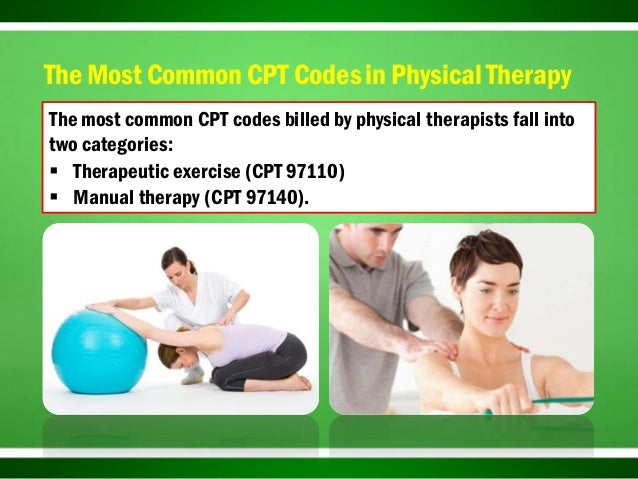 The Most Common CPT Codes in Physical Therapy

The most common CPT codes billed by physical therapists fall into two categories:
▪ Therapeutic exercise (CPT 97110)
▪ Manual therapy (CPT 97140).